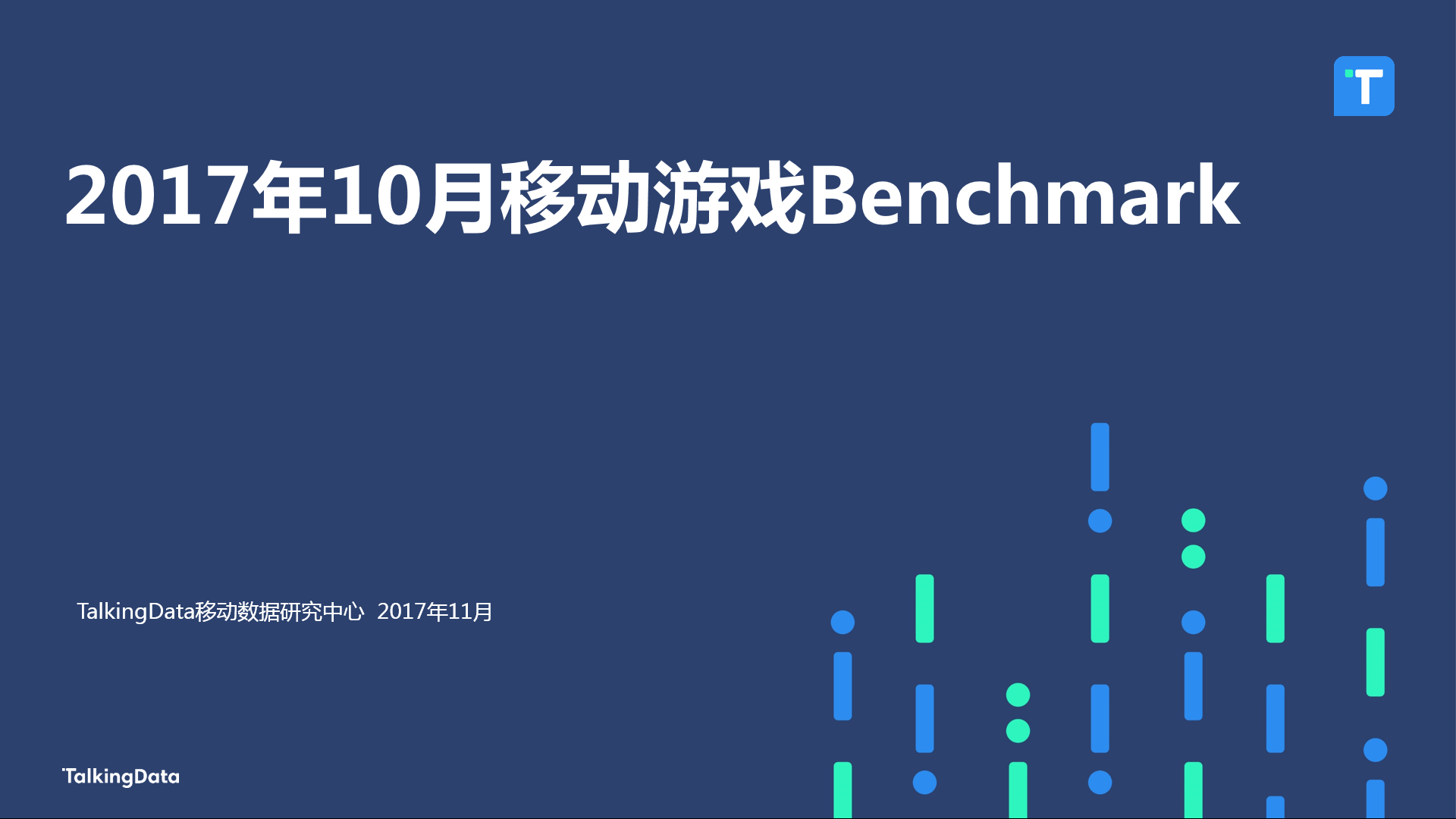 T

2017年10月移动游戏Benchmark

TalkingData移动数据研究中心 2017年11月

TalkingData